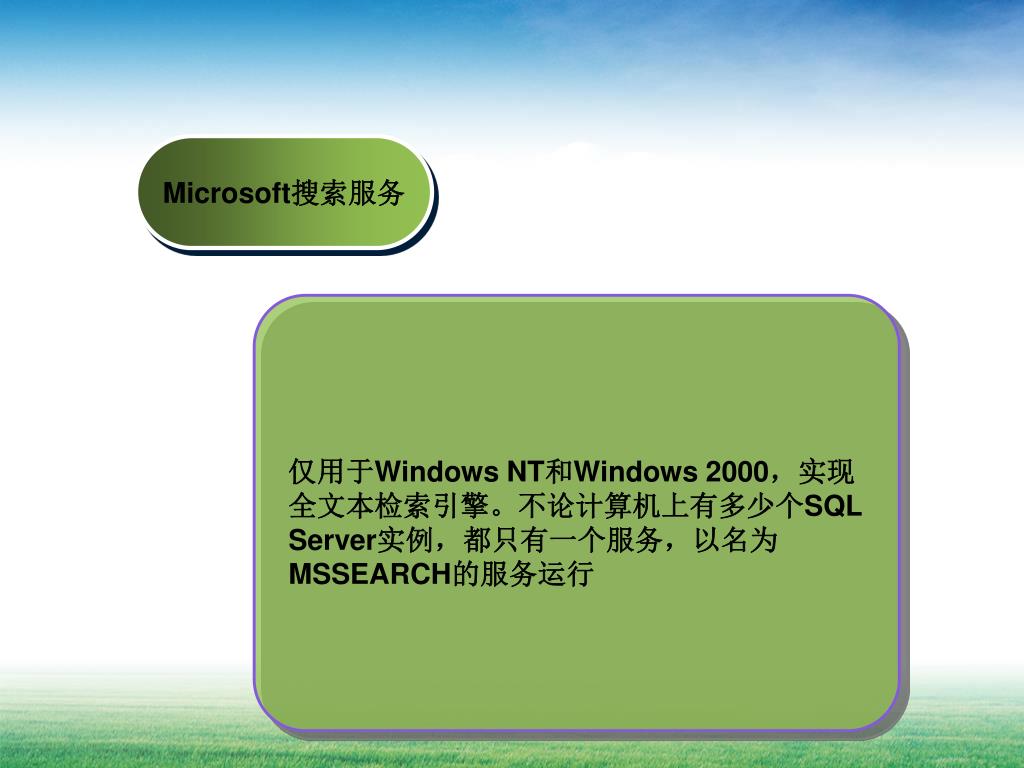 Microsoft搜索服务

仅用于Windows NT和Windows 2000，实现全文本检索引擎。不论计算机上有多少个SQL Server实例，都只有一个服务，以名为MSSEARCH的服务运行